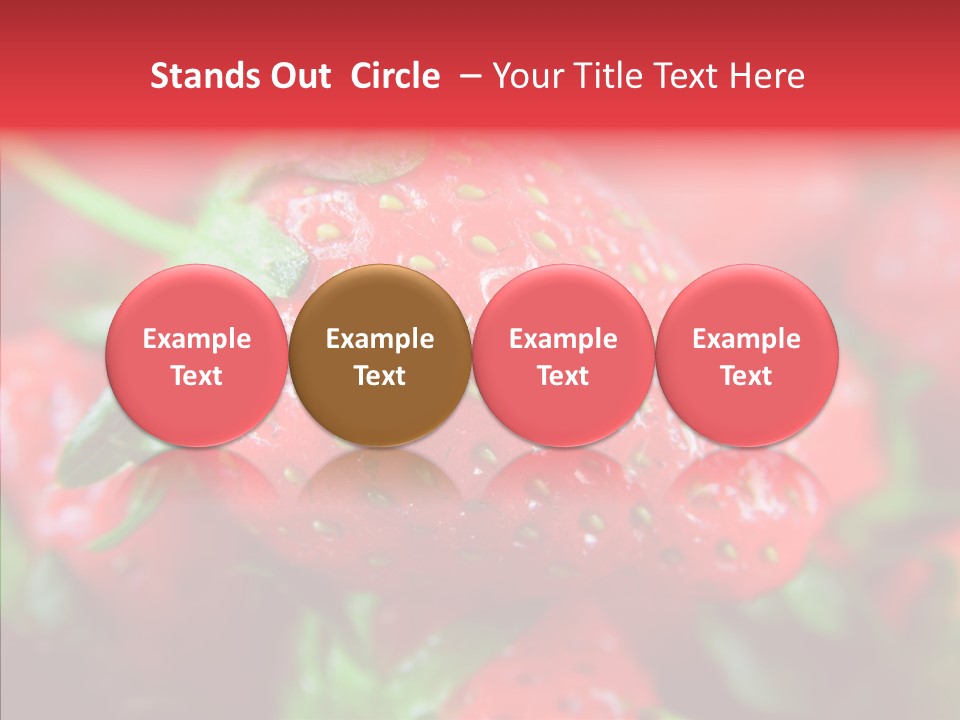 Stands Out Circle – Your Title Text Here

Example Text

Example Text

Example Text

Example Text